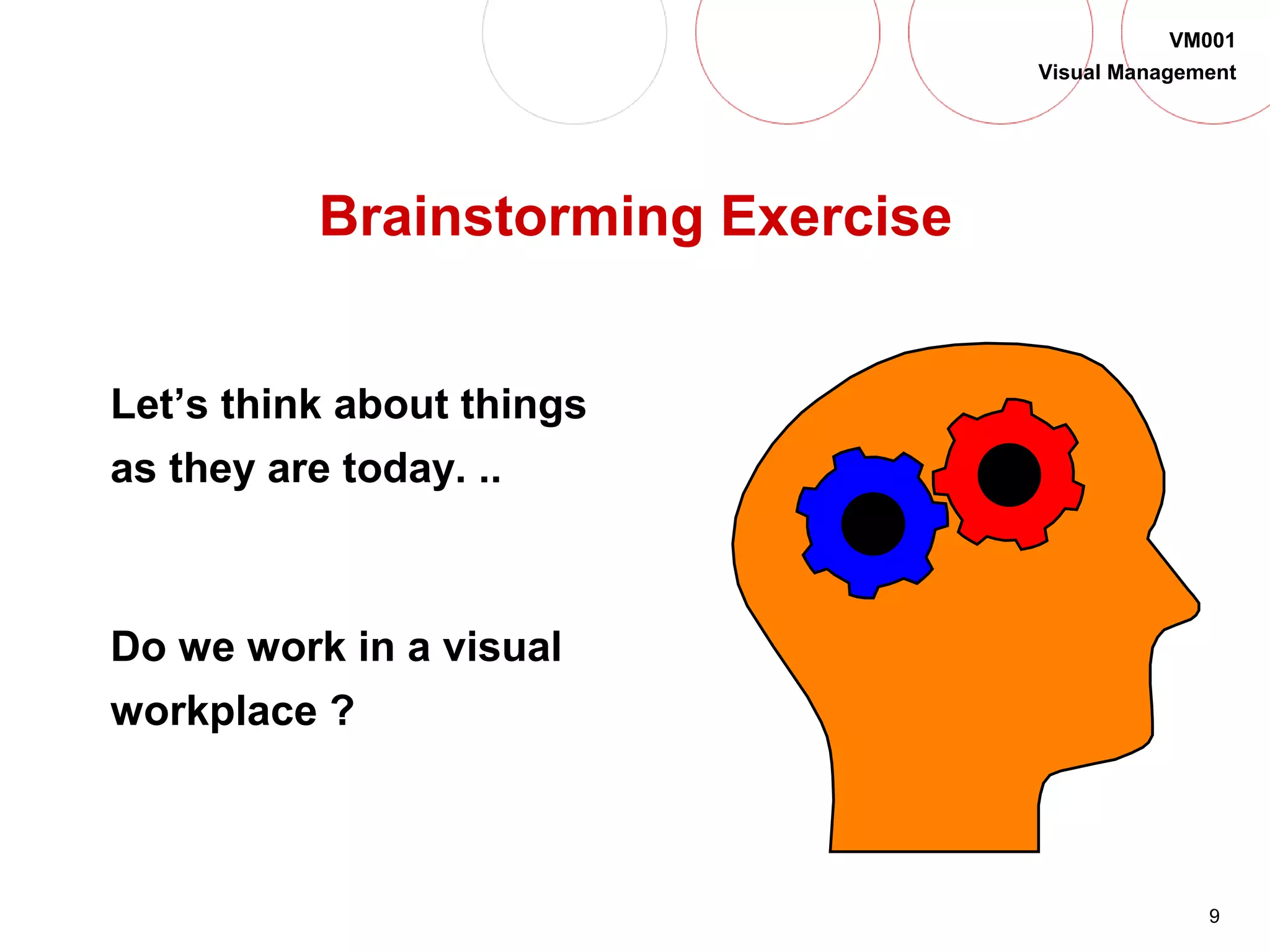 VM001
Visual Management

Brainstorming Exercise

Let’s think about things as they are today. ..

Do we work in a visual workplace ?

9